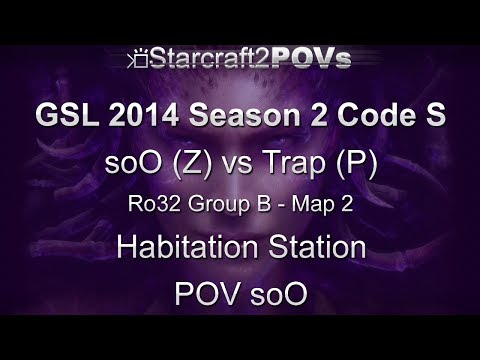 Starcraft2POVs

GSL 2014 Season 2 Code S

soO (Z) vs Trap (P)

Ro32 Group B - Map 2

Habitation Station

POV soO